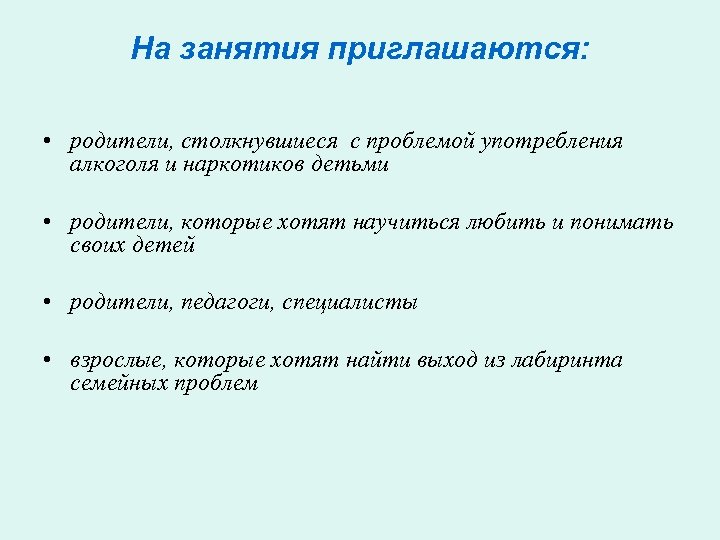 На занятия приглашаются:

• родители, столкнувшиеся с проблемой употребления алкоголя и наркотиков детьми

• родители, которые хотят научиться любить и понимать своих детей

• родители, педагоги, специалисты

• взрослые, которые хотят найти выход из лабиринта семейных проблем